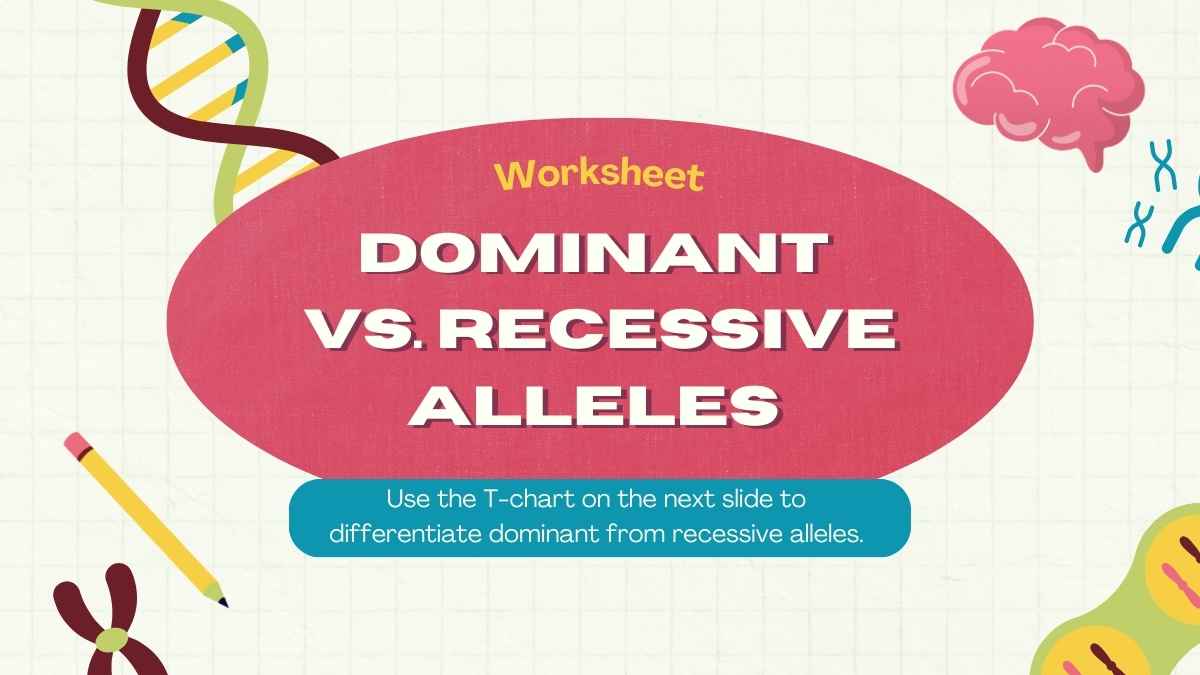 Worksheet

DOMINANT VS. RECESSIVE ALLELES

Use the T-chart on the next slide to differentiate dominant from recessive alleles.